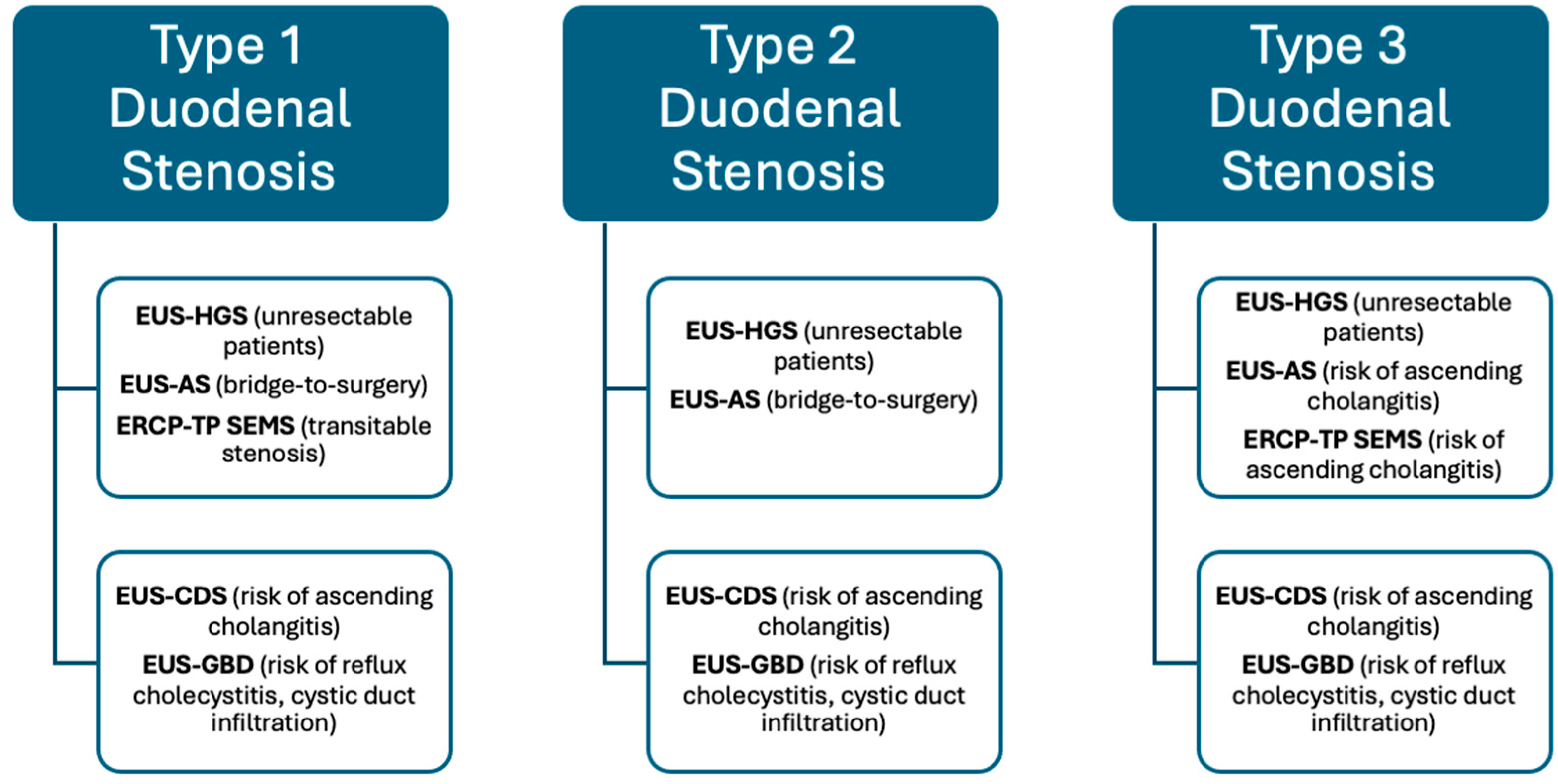 Type 1 Duodenal Stenosis

EUS-HGS (unresectable patients)
EUS-AS (bridge-to-surgery)
ERCP-TP SEMS (transitable stenosis)

EUS-CDS (risk of ascending cholangitis)
EUS-GBD (risk of reflux cholecystitis, cystic duct infiltration)

Type 2 Duodenal Stenosis

EUS-HGS (unresectable patients)
EUS-AS (bridge-to-surgery)

EUS-CDS (risk of ascending cholangitis)
EUS-GBD (risk of reflux cholecystitis, cystic duct infiltration)

Type 3 Duodenal Stenosis

EUS-HGS (unresectable patients)
EUS-AS (risk of ascending cholangitis)
ERCP-TP SEMS (risk of ascending cholangitis)

EUS-CDS (risk of ascending cholangitis)
EUS-GBD (risk of reflux cholecystitis, cystic duct infiltration)